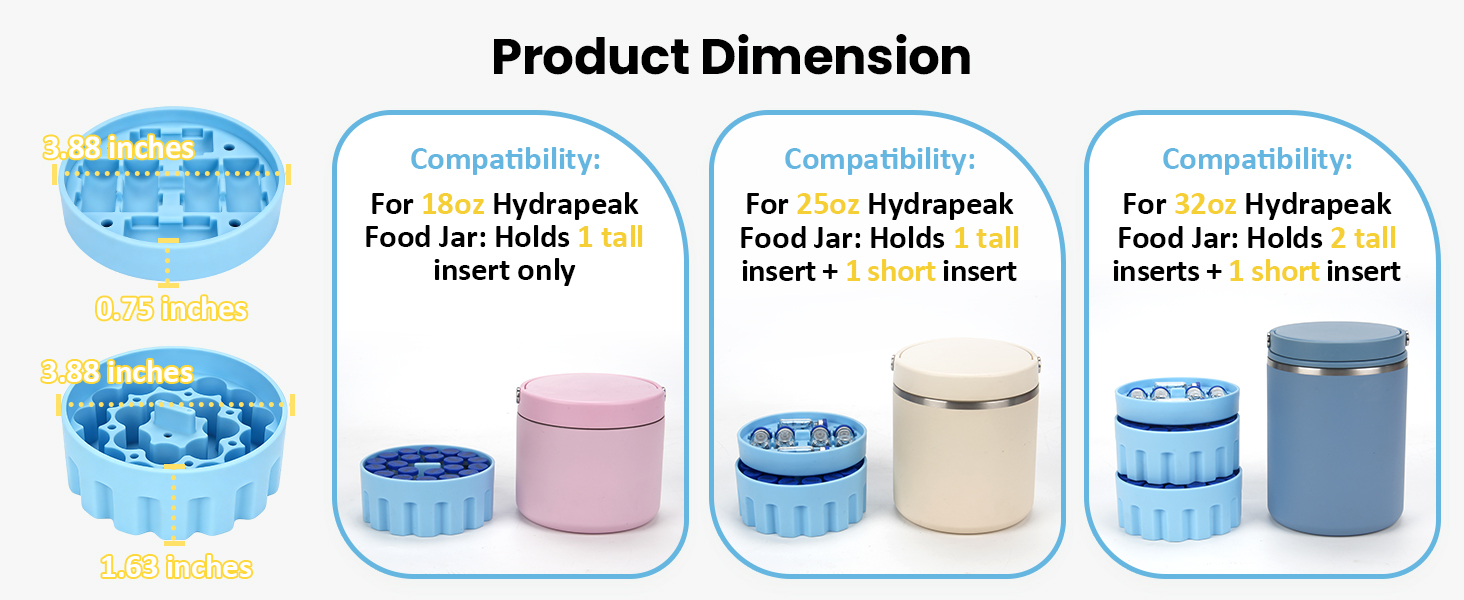 Product Dimension

3.88 inches

0.75 inches

3.88 inches

1.63 inches

Compatibility:

For 18oz Hydrapeak Food Jar: Holds 1 tall insert only

Compatibility:

For 25oz Hydrapeak Food Jar: Holds 1 tall insert + 1 short insert

Compatibility:

For 32oz Hydrapeak Food Jar: Holds 2 tall inserts + 1 short insert